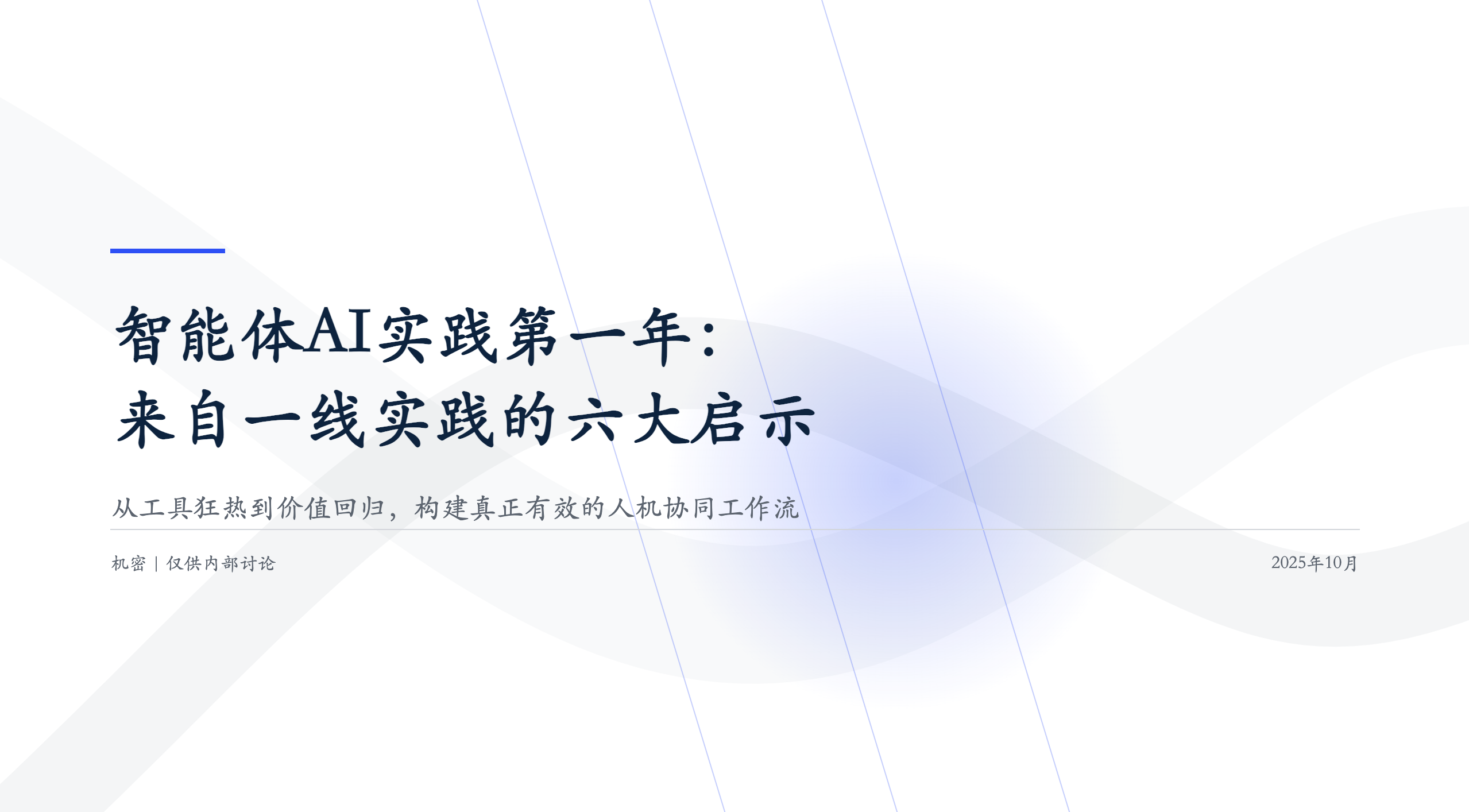 智能体AI实践第一年：
来自一线实践的六大启示

从工具狂热到价值回归，构建真正有效的人机协同工作流

机密 | 仅供内部讨论

2025年10月